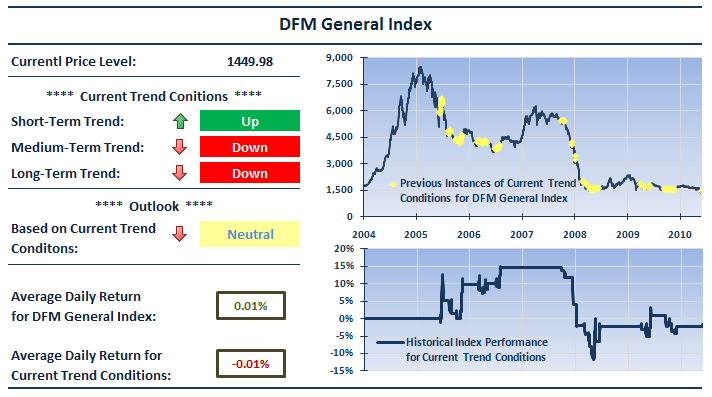 DFM General Index

Currentl Price Level: 1449.98

**** Current Trend Conitions ****

Short-Term Trend: Up

Medium-Term Trend: Down

Long-Term Trend: Down

**** Outlook ****

Based on Current Trend Conditons: Neutral

Average Daily Return for DFM General Index: 0.01%

Average Daily Return for Current Trend Conditions: -0.01%

9,000
7,500
6,000
4,500
3,000
1,500
0

Previous Instances of Current Trend Conditions for DFM General Index

2004 2005 2006 2007 2008 2009 2010

20%
15%
10%
5%
0%
-5%
-10%
-15%

Historical Index Performance for Current Trend Conditions